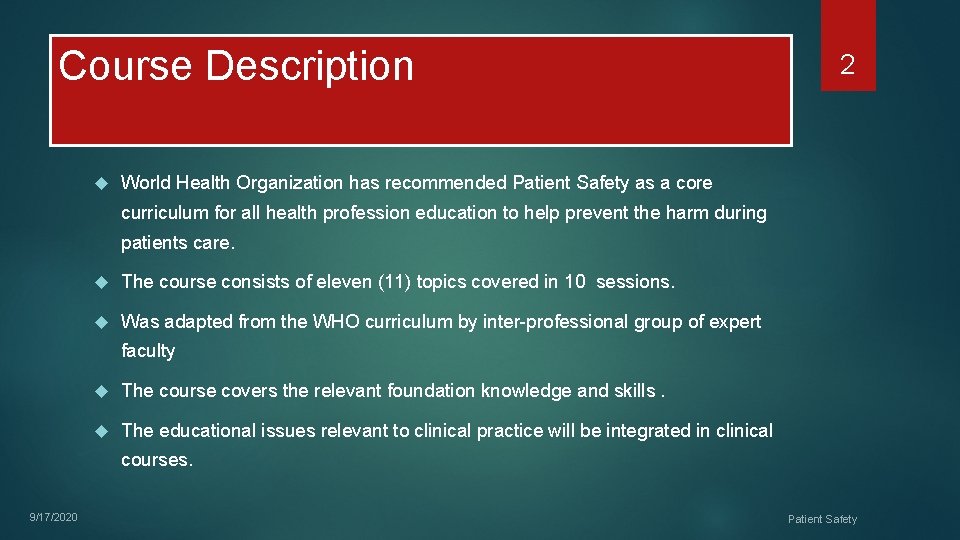 Course Description

2

World Health Organization has recommended Patient Safety as a core curriculum for all health profession education to help prevent the harm during patients care.

The course consists of eleven (11) topics covered in 10 sessions.

Was adapted from the WHO curriculum by inter-professional group of expert faculty

The course covers the relevant foundation knowledge and skills .

The educational issues relevant to clinical practice will be integrated in clinical courses.

9/17/2020

Patient Safety